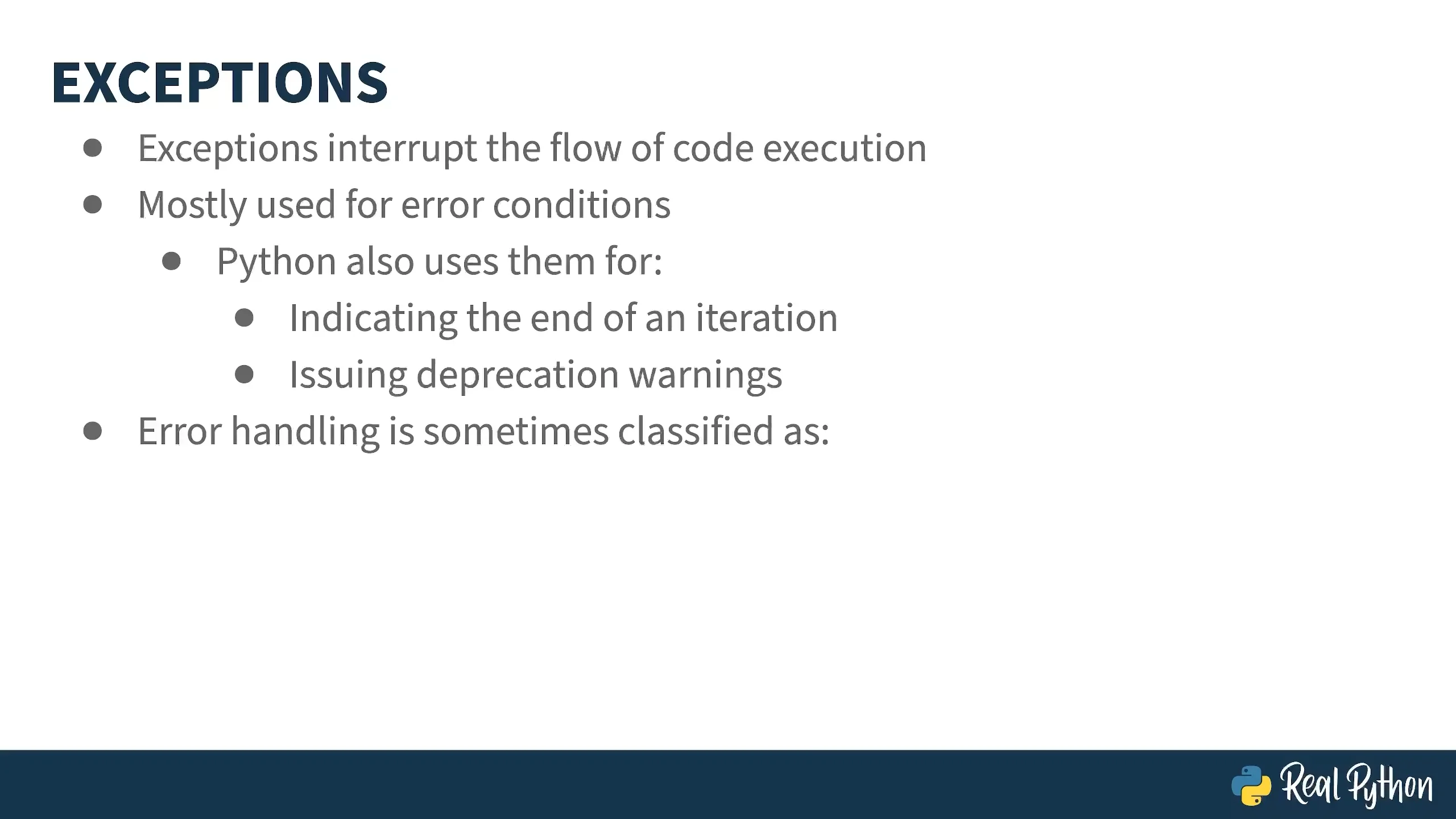 EXCEPTIONS

- Exceptions interrupt the flow of code execution
- Mostly used for error conditions
  - Python also uses them for:
    - Indicating the end of an iteration
    - Issuing deprecation warnings
- Error handling is sometimes classified as:

Real Python